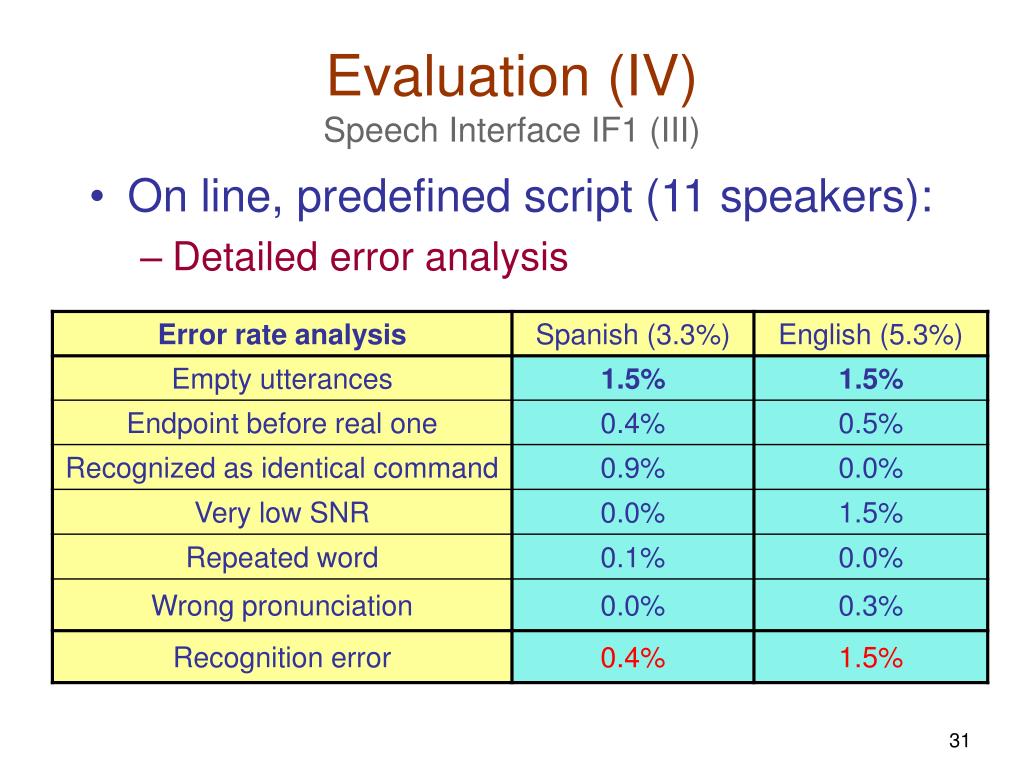 Evaluation (IV)
Speech Interface IF1 (III)

• On line, predefined script (11 speakers):
– Detailed error analysis

| Error rate analysis | Spanish (3.3%) | English (5.3%) |
|---|---|---|
| Empty utterances | 1.5% | 1.5% |
| Endpoint before real one | 0.4% | 0.5% |
| Recognized as identical command | 0.9% | 0.0% |
| Very low SNR | 0.0% | 1.5% |
| Repeated word | 0.1% | 0.0% |
| Wrong pronunciation | 0.0% | 0.3% |
| Recognition error | 0.4% | 1.5% |

31